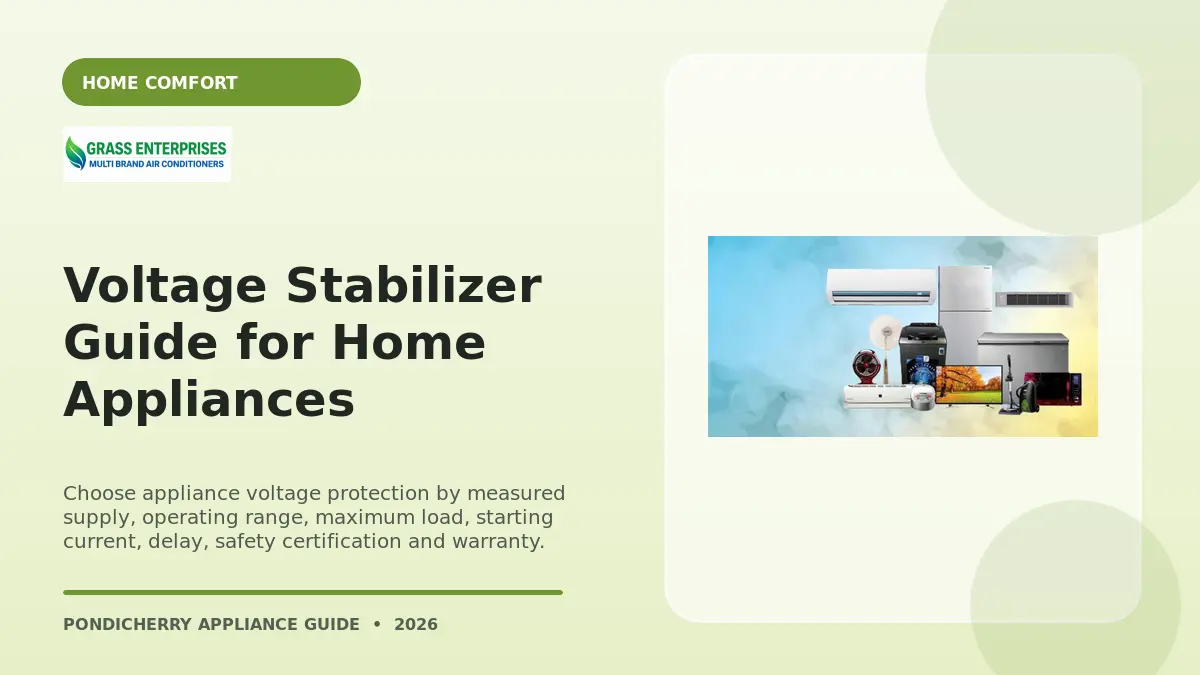 HOME COMFORT

GRASS ENTERPRISES
MULTI BRAND AIR CONDITIONERS

Voltage Stabilizer Guide for Home Appliances

Choose appliance voltage protection by measured supply, operating range, maximum load, starting current, delay, safety certification and warranty.

PONDICHERRY APPLIANCE GUIDE • 2026